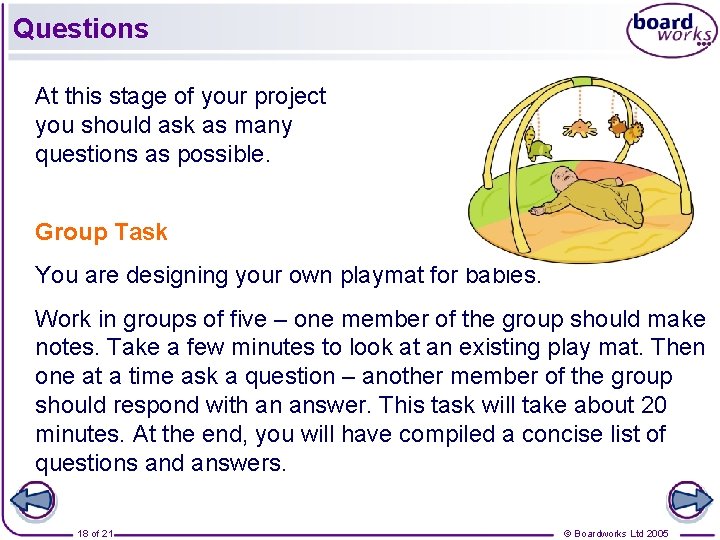 Questions

board works

At this stage of your project you should ask as many questions as possible.

Group Task

You are designing your own playmat for babies.

Work in groups of five – one member of the group should make notes. Take a few minutes to look at an existing play mat. Then one at a time ask a question – another member of the group should respond with an answer. This task will take about 20 minutes. At the end, you will have compiled a concise list of questions and answers.

18 of 21

© Boardworks Ltd 2005